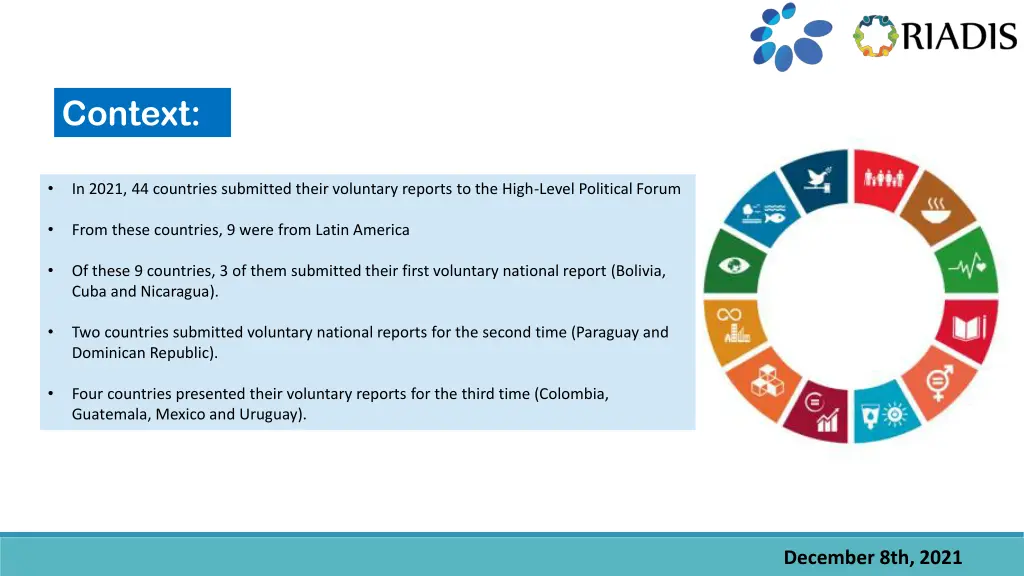 RIADIS

Context:

• In 2021, 44 countries submitted their voluntary reports to the High-Level Political Forum

• From these countries, 9 were from Latin America

• Of these 9 countries, 3 of them submitted their first voluntary national report (Bolivia, Cuba and Nicaragua).

• Two countries submitted voluntary national reports for the second time (Paraguay and Dominican Republic).

• Four countries presented their voluntary reports for the third time (Colombia, Guatemala, Mexico and Uruguay).

December 8th, 2021